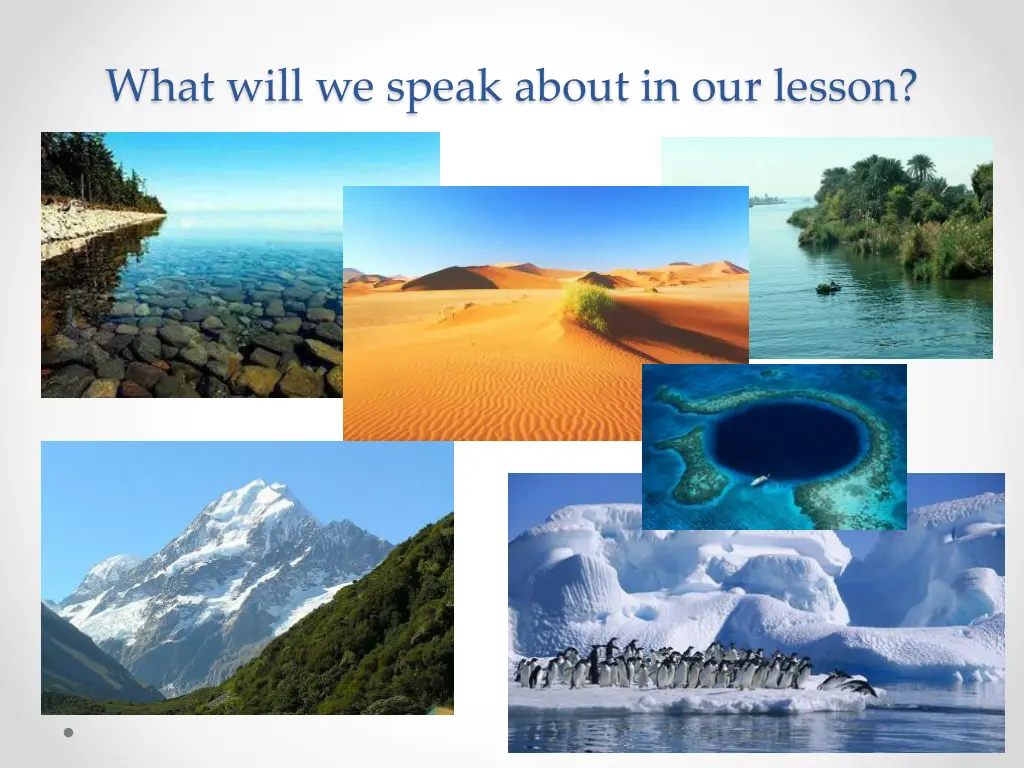 What will we speak about in our lesson?